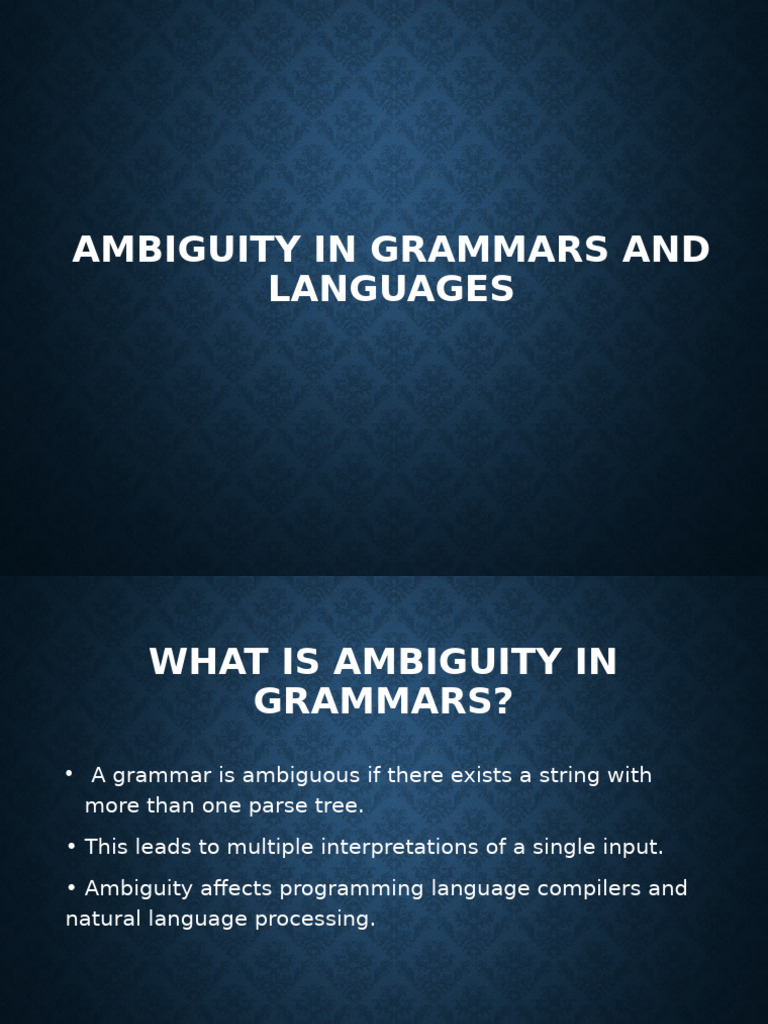 AMBIGUITY IN GRAMMARS AND LANGUAGES

WHAT IS AMBIGUITY IN GRAMMARS?

• A grammar is ambiguous if there exists a string with more than one parse tree.

• This leads to multiple interpretations of a single input.

• Ambiguity affects programming language compilers and natural language processing.